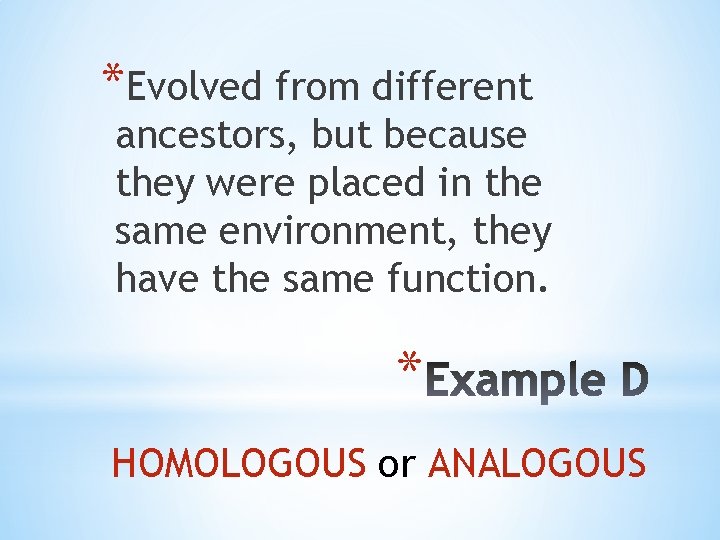 *Evolved from different ancestors, but because they were placed in the same environment, they have the same function.

*Example D

HOMOLOGOUS or ANALOGOUS